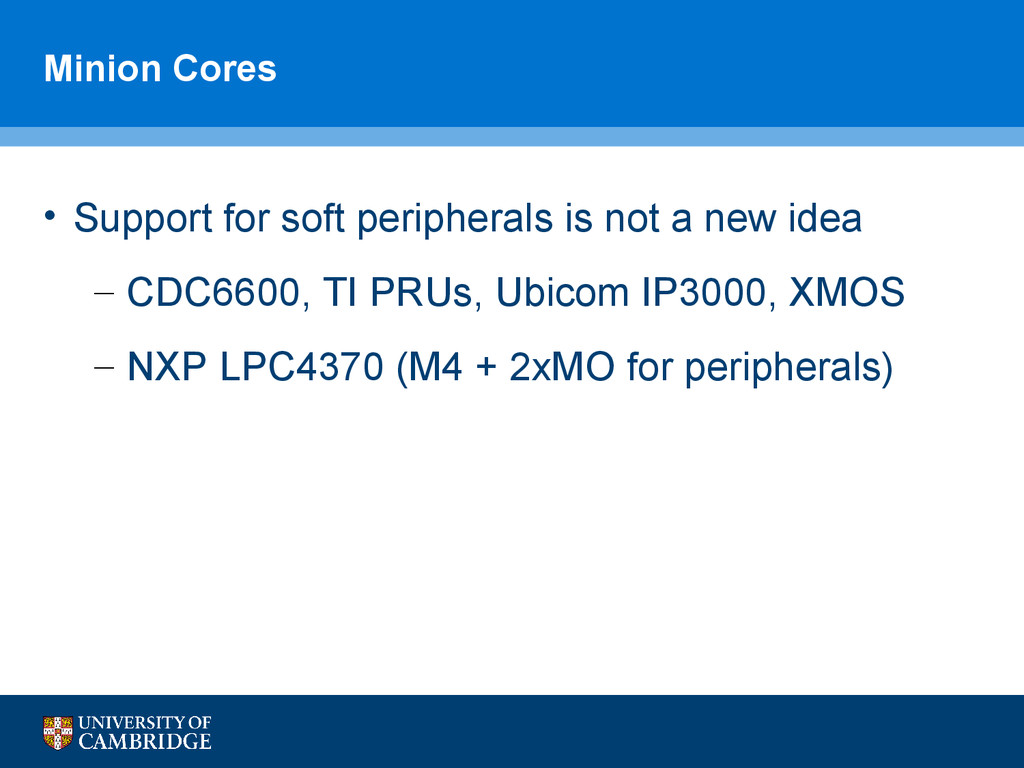 Minion Cores

• Support for soft peripherals is not a new idea

– CDC6600, TI PRUs, Ubicom IP3000, XMOS

– NXP LPC4370 (M4 + 2xMO for peripherals)

UNIVERSITY OF CAMBRIDGE